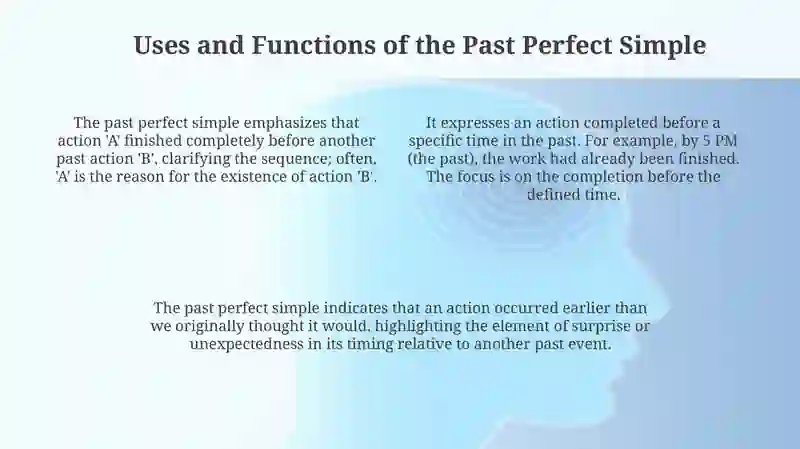 Uses and Functions of the Past Perfect Simple

The past perfect simple emphasizes that action 'A' finished completely before another past action 'B', clarifying the sequence; often, 'A' is the reason for the existence of action 'B'.

It expresses an action completed before a specific time in the past. For example, by 5 PM (the past), the work had already been finished. The focus is on the completion before the defined time.

The past perfect simple indicates that an action occurred earlier than we originally thought it would, highlighting the element of surprise or unexpectedness in its timing relative to another past event.